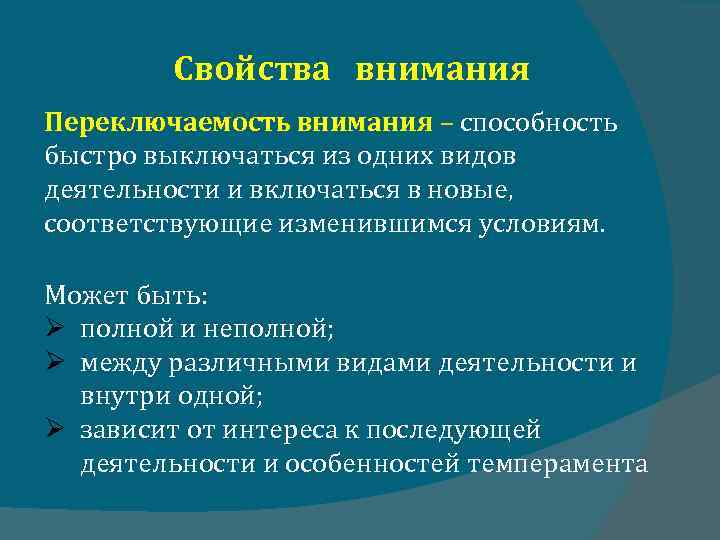 Свойства внимания

Переключаемость внимания – способность быстро выключаться из одних видов деятельности и включаться в новые, соответствующие изменившимся условиям.

Может быть:
➢ полной и неполной;
➢ между различными видами деятельности и внутри одной;
➢ зависит от интереса к последующей деятельности и особенностей темперамента